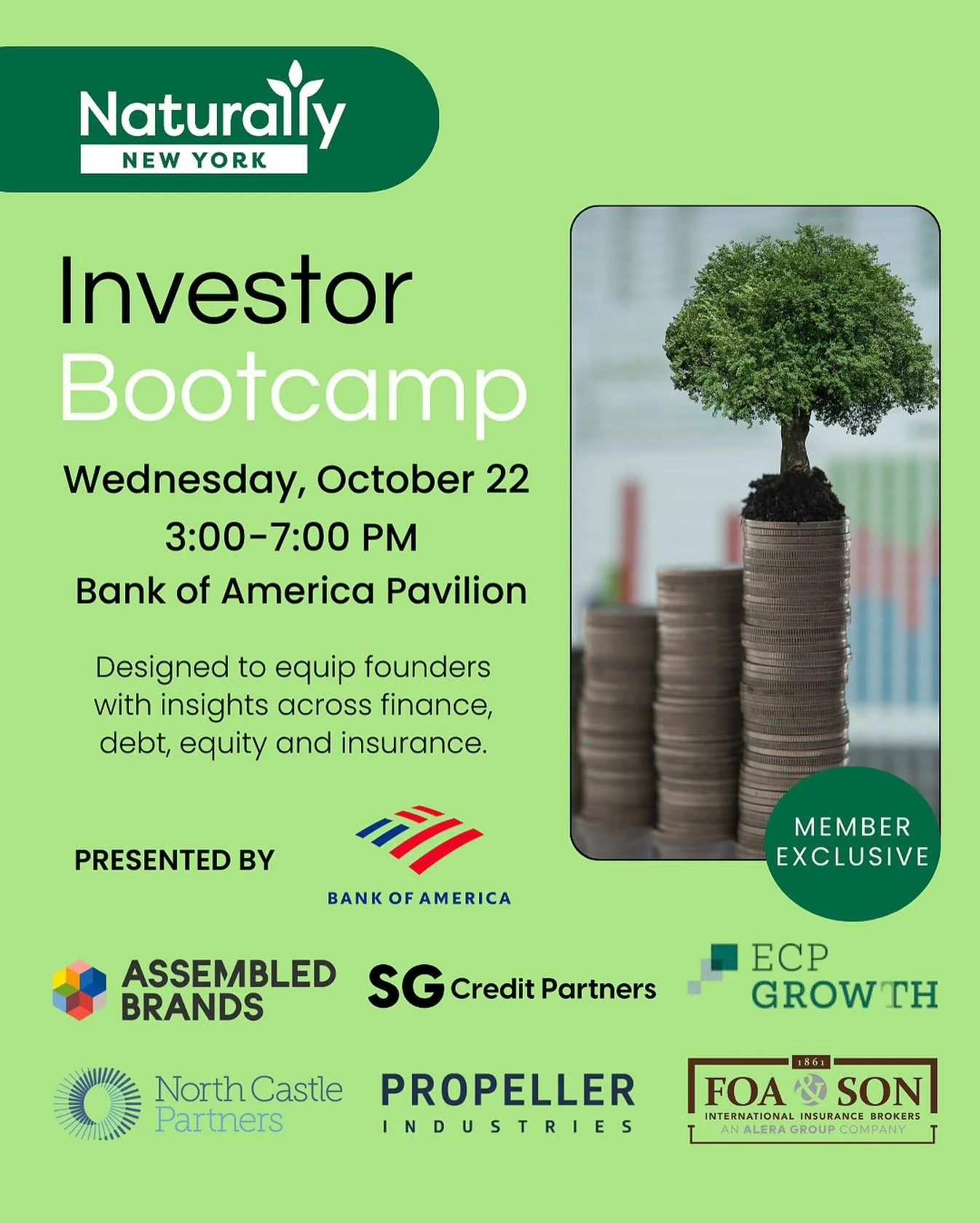 Naturally
NEW YORK

Investor Bootcamp

Wednesday, October 22
3:00-7:00 PM
Bank of America Pavilion

Designed to equip founders with insights across finance, debt, equity and insurance.

MEMBER EXCLUSIVE

PRESENTED BY

BANK OF AMERICA

ASSEMBLED BRANDS

SG Credit Partners

ECP GROWTH

North Castle Partners

PROPELLER INDUSTRIES

1861
FOA & SON
INTERNATIONAL INSURANCE BROKERS
AN ALERA GROUP COMPANY